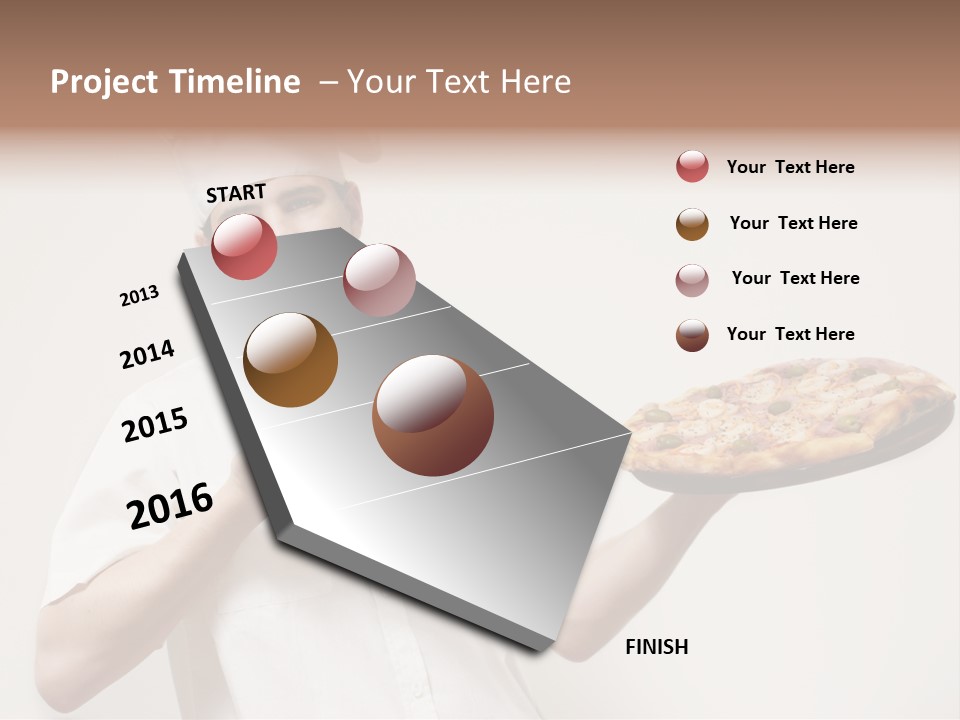 Project Timeline – Your Text Here

START

2013

2014

2015

2016

FINISH

Your Text Here

Your Text Here

Your Text Here

Your Text Here